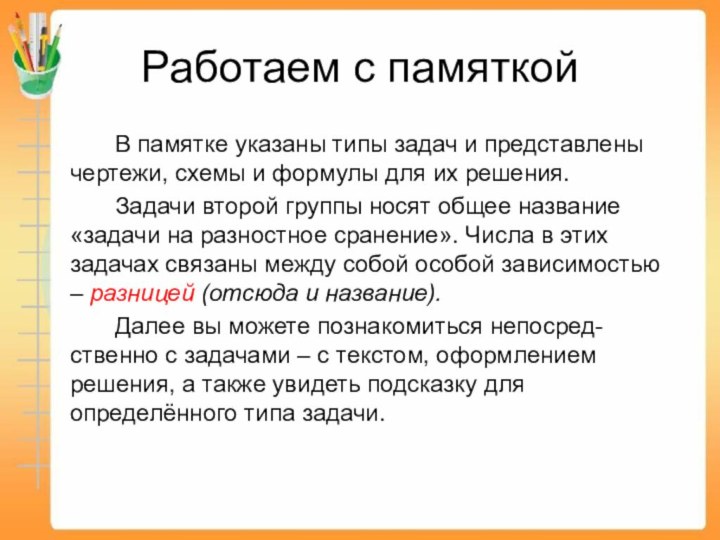 Работаем с памяткой

В памятке указаны типы задач и представлены чертежи, схемы и формулы для их решения.

Задачи второй группы носят общее название «задачи на разностное сранение». Числа в этих задачах связаны между собой особой зависимостью – разницей (отсюда и название).

Далее вы можете познакомиться непосредственно с задачами – с текстом, оформлением решения, а также увидеть подсказку для определённого типа задачи.